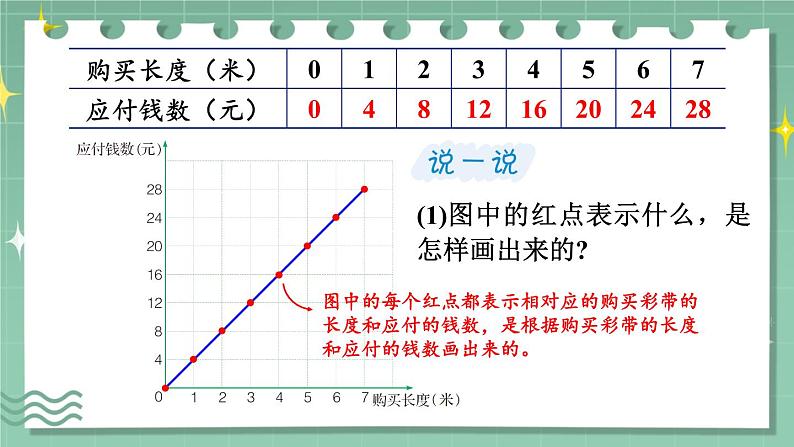 | 购买长度（米） | 0 | 1 | 2 | 3 | 4 | 5 | 6 | 7 |
|---|---|---|---|---|---|---|---|---|
| 应付钱数（元） | 0 | 4 | 8 | 12 | 16 | 20 | 24 | 28 |

应付钱数(元)

28
24
20
16
12
8
4
0 1 2 3 4 5 6 7 购买长度(米)

说一说

(1)图中的红点表示什么，是怎样画出来的?

图中的每个红点都表示相对应的购买彩带的长度和应付的钱数，是根据购买彩带的长度和应付的钱数画出来的。